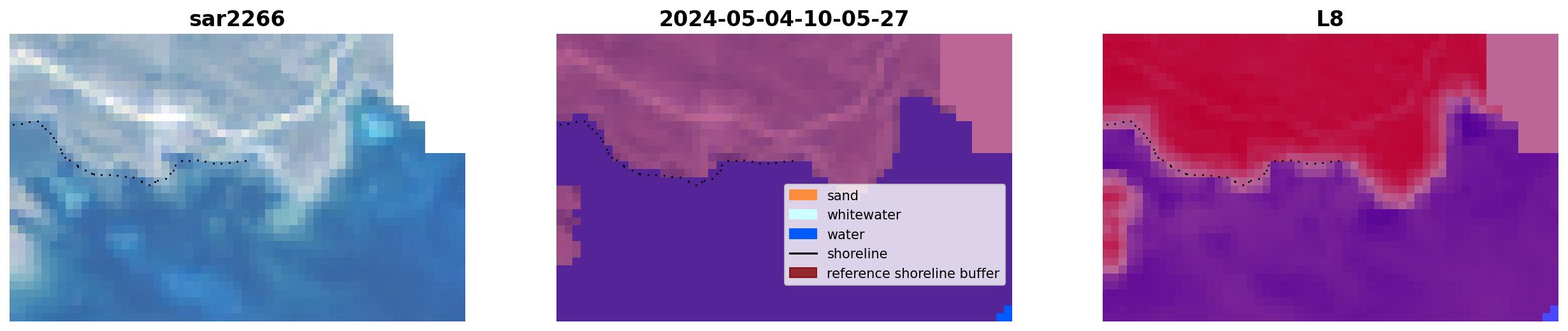 sar2266

2024-05-04-10-05-27

sand
whitewater
water
shoreline
reference shoreline buffer

L8